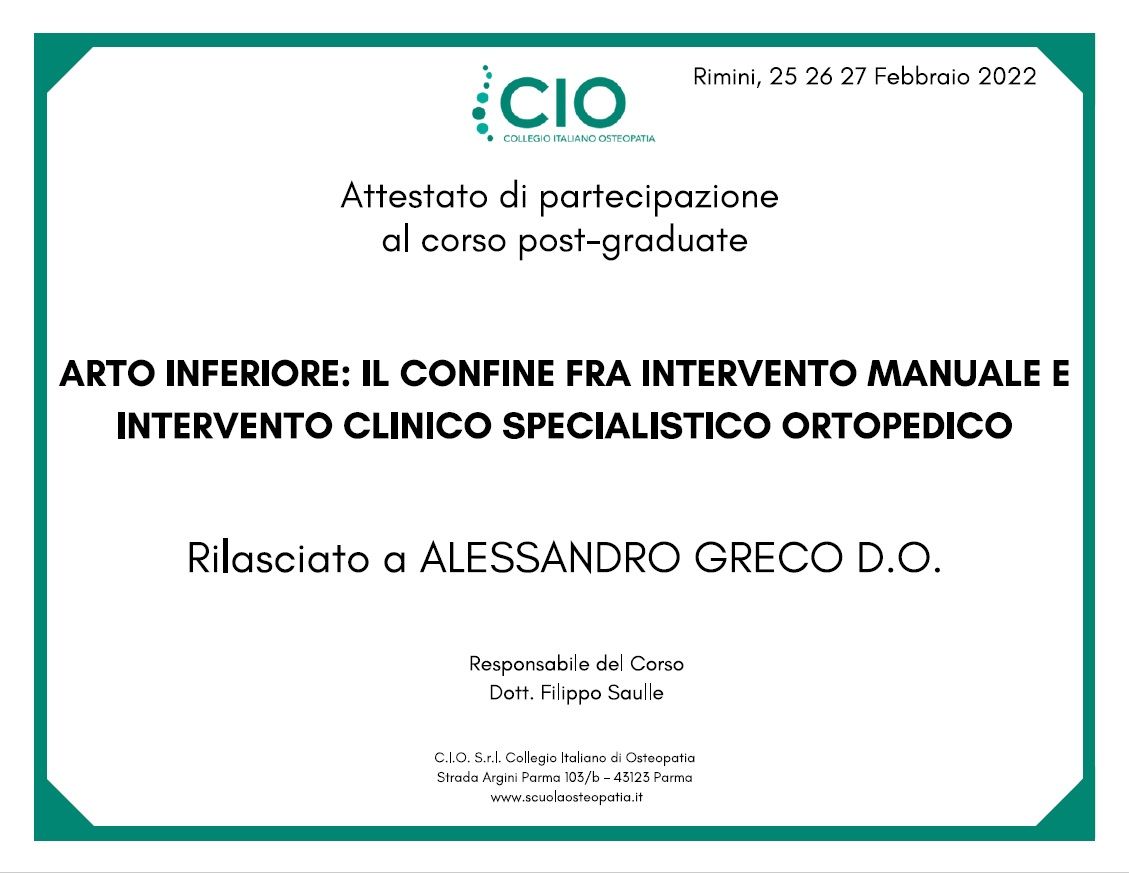 CIO
COLLEGIO ITALIANO OSTEOPATIA

Rimini, 25 26 27 Febbraio 2022

Attestato di partecipazione
al corso post-graduate

ARTO INFERIORE: IL CONFINE FRA INTERVENTO MANUALE E INTERVENTO CLINICO SPECIALISTICO ORTOPEDICO

Rilasciato a ALESSANDRO GRECO D.O.

Responsabile del Corso
Dott. Filippo Saulle

C.I.O. S.r.l. Collegio Italiano di Osteopatia
Strada Argini Parma 103/b – 43123 Parma
www.scuolaosteopatia.it